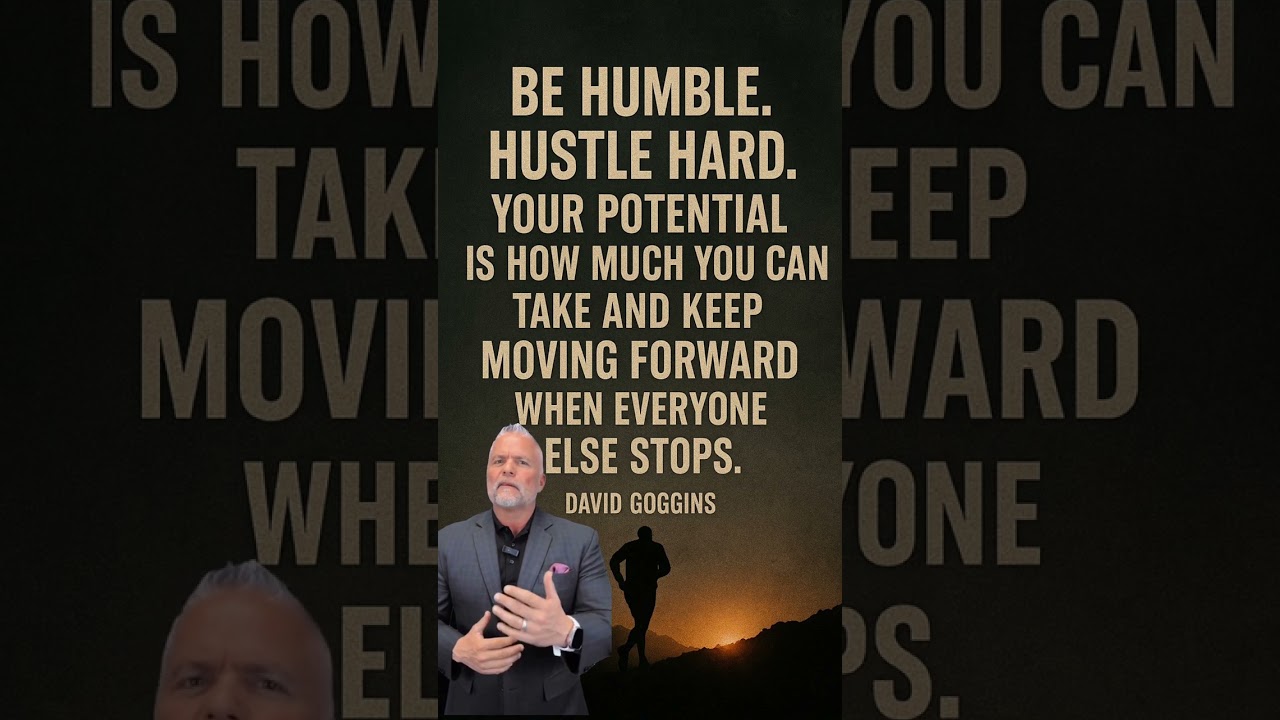 BE HUMBLE.
HUSTLE HARD.
YOUR POTENTIAL IS HOW MUCH YOU CAN TAKE AND KEEP MOVING FORWARD WHEN EVERYONE ELSE STOPS.

DAVID GOGGINS